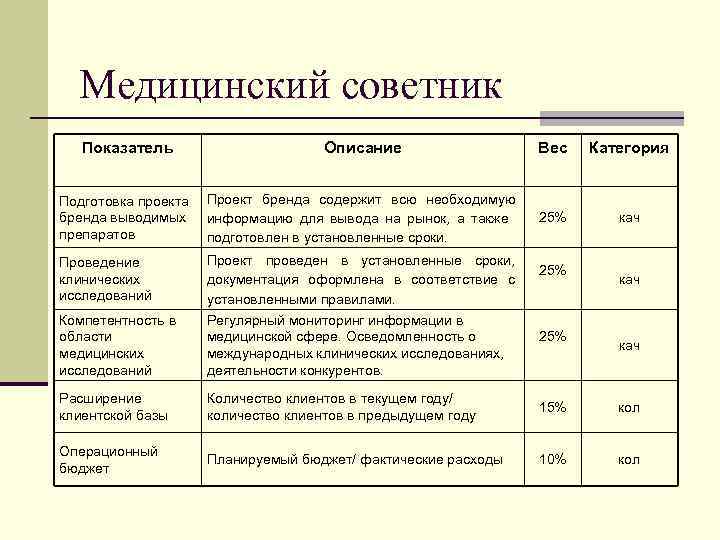 Медицинский советник

| Показатель | Описание | Вес | Категория |
|---|---|---|---|
| Подготовка проекта бренда выводимых препаратов | Проект бренда содержит всю необходимую информацию для вывода на рынок, а также подготовлен в установленные сроки. | 25% | кач |
| Проведение клинических исследований | Проект проведен в установленные сроки, документация оформлена в соответствие с установленными правилами. | 25% | кач |
| Компетентность в области медицинских исследований | Регулярный мониторинг информации в медицинской сфере. Осведомленность о международных клинических исследованиях, деятельности конкурентов. | 25% | кач |
| Расширение клиентской базы | Количество клиентов в текущем году/ количество клиентов в предыдущем году | 15% | кол |
| Операционный бюджет | Планируемый бюджет/ фактические расходы | 10% | кол |